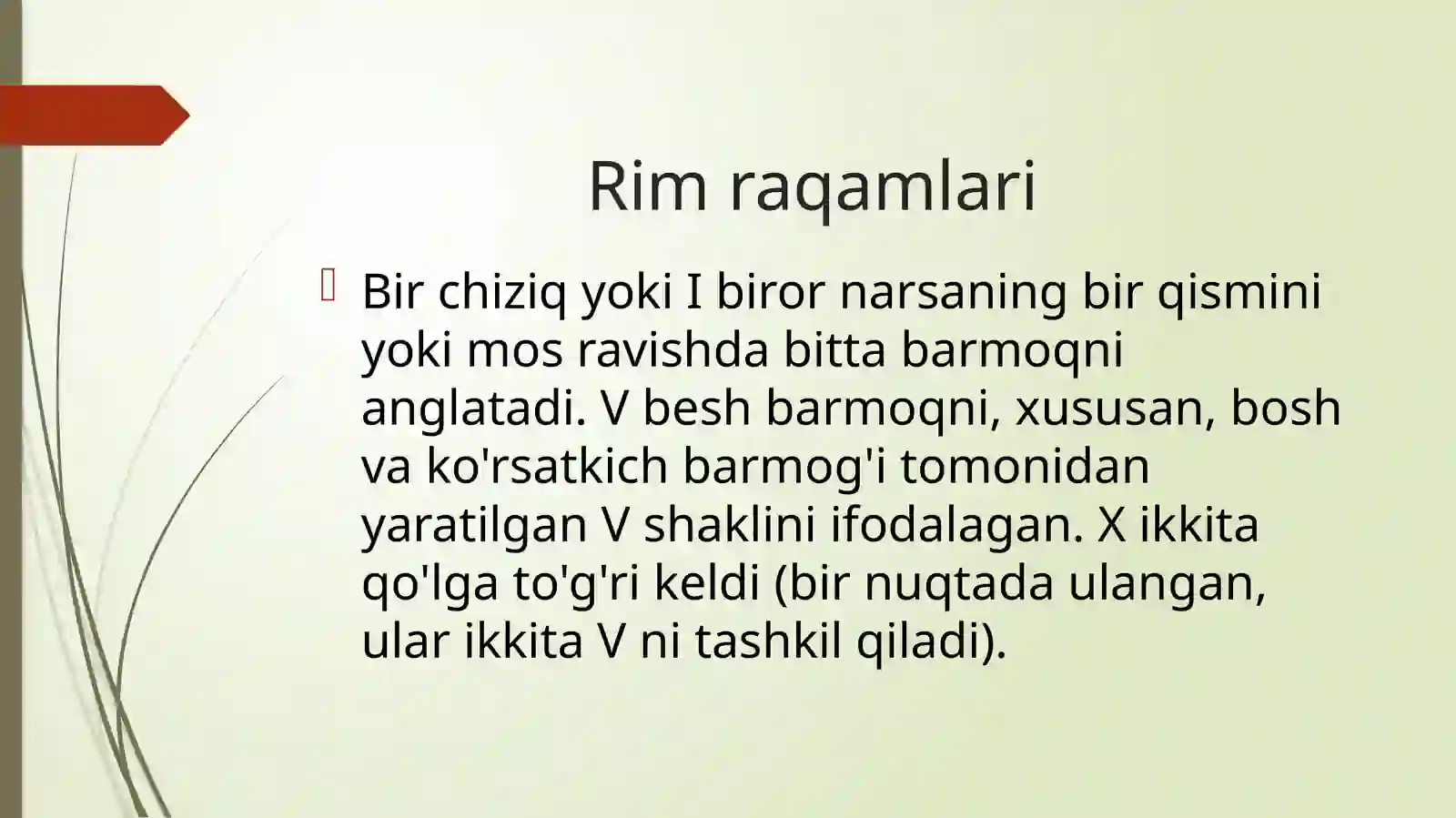 Rim raqamlari

Bir chiziq yoki I biror narsaning bir qismini yoki mos ravishda bitta barmoqni anglatadi. V besh barmoqni, xususan, bosh va ko'rsatkich barmog'i tomonidan yaratilgan V shaklini ifodalagan. X ikkita qo'lga to'g'ri keldi (bir nuqtada ulangan, ular ikkita V ni tashkil qiladi).